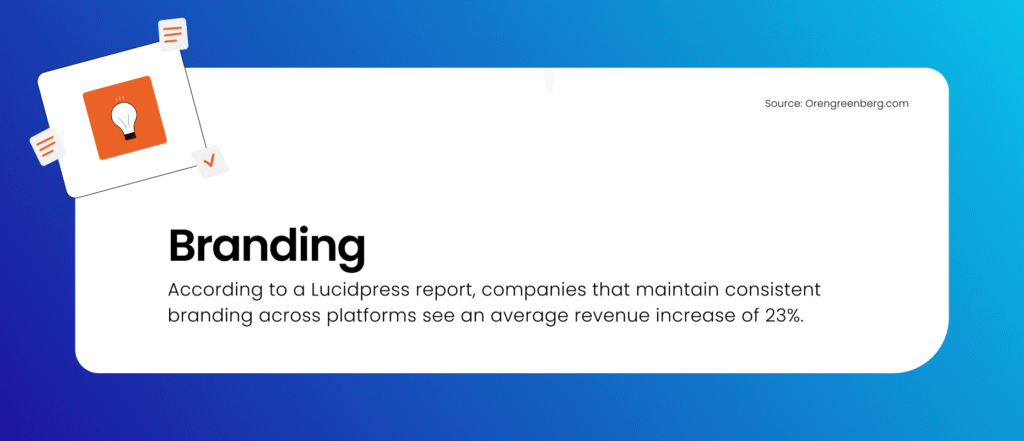 Source: Orengreenberg.com

Branding

According to a Lucidpress report, companies that maintain consistent branding across platforms see an average revenue increase of 23%.